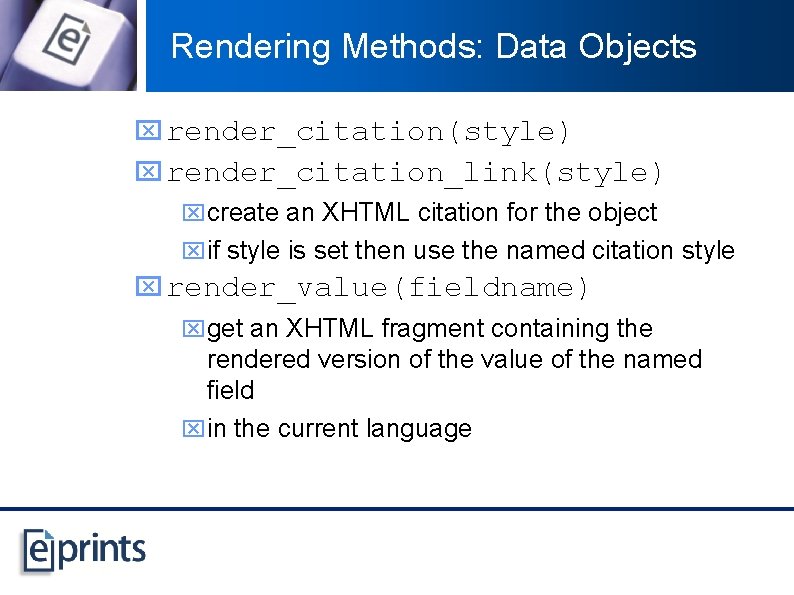 Rendering Methods: Data Objects

render_citation(style)

render_citation_link(style)

create an XHTML citation for the object

if style is set then use the named citation style

render_value(fieldname)

get an XHTML fragment containing the rendered version of the value of the named field

in the current language

eprints